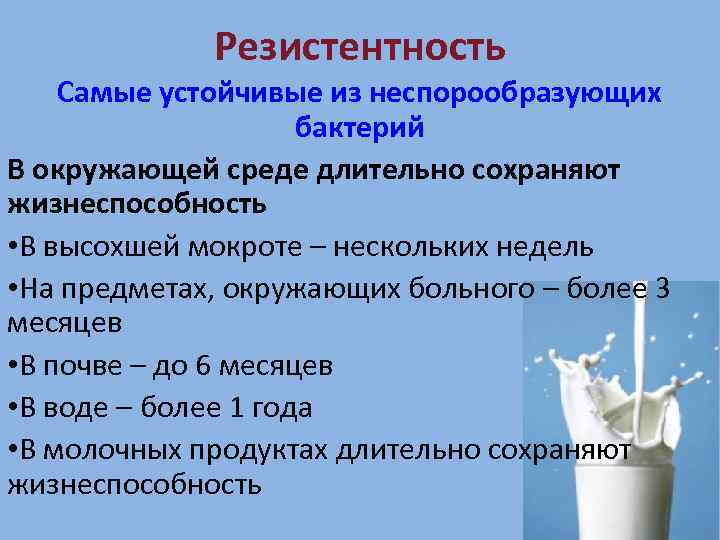 Резистентность

Самые устойчивые из неспорообразующих бактерий

В окружающей среде длительно сохраняют жизнеспособность

•В высохшей мокроте – нескольких недель

•На предметах, окружающих больного – более 3 месяцев

•В почве – до 6 месяцев

•В воде – более 1 года

•В молочных продуктах длительно сохраняют жизнеспособность